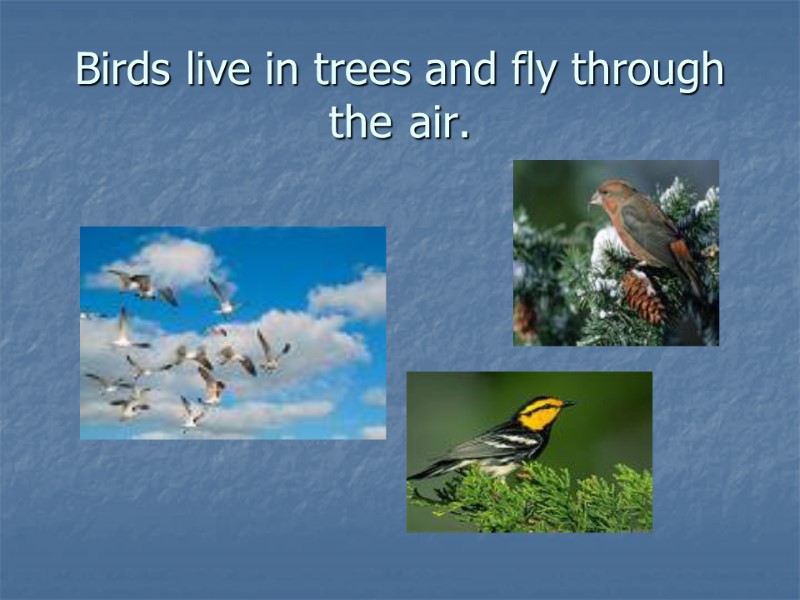 Birds live in trees and fly through the air.